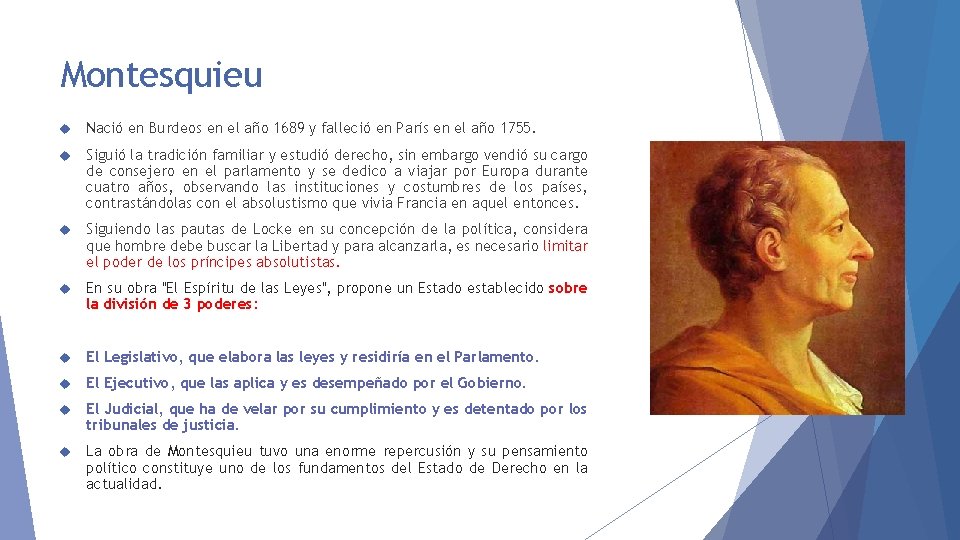 Montesquieu

Nació en Burdeos en el año 1689 y falleció en París en el año 1755.

Siguió la tradición familiar y estudió derecho, sin embargo vendió su cargo de consejero en el parlamento y se dedico a viajar por Europa durante cuatro años, observando las instituciones y costumbres de los países, contrastándolas con el absolustismo que vivia Francia en aquel entonces.

Siguiendo las pautas de Locke en su concepción de la política, considera que hombre debe buscar la Libertad y para alcanzarla, es necesario limitar el poder de los príncipes absolutistas.

En su obra "El Espíritu de las Leyes", propone un Estado establecido sobre la división de 3 poderes:

El Legislativo, que elabora las leyes y residiría en el Parlamento.

El Ejecutivo, que las aplica y es desempeñado por el Gobierno.

El Judicial, que ha de velar por su cumplimiento y es detentado por los tribunales de justicia.

La obra de Montesquieu tuvo una enorme repercusión y su pensamiento político constituye uno de los fundamentos del Estado de Derecho en la actualidad.